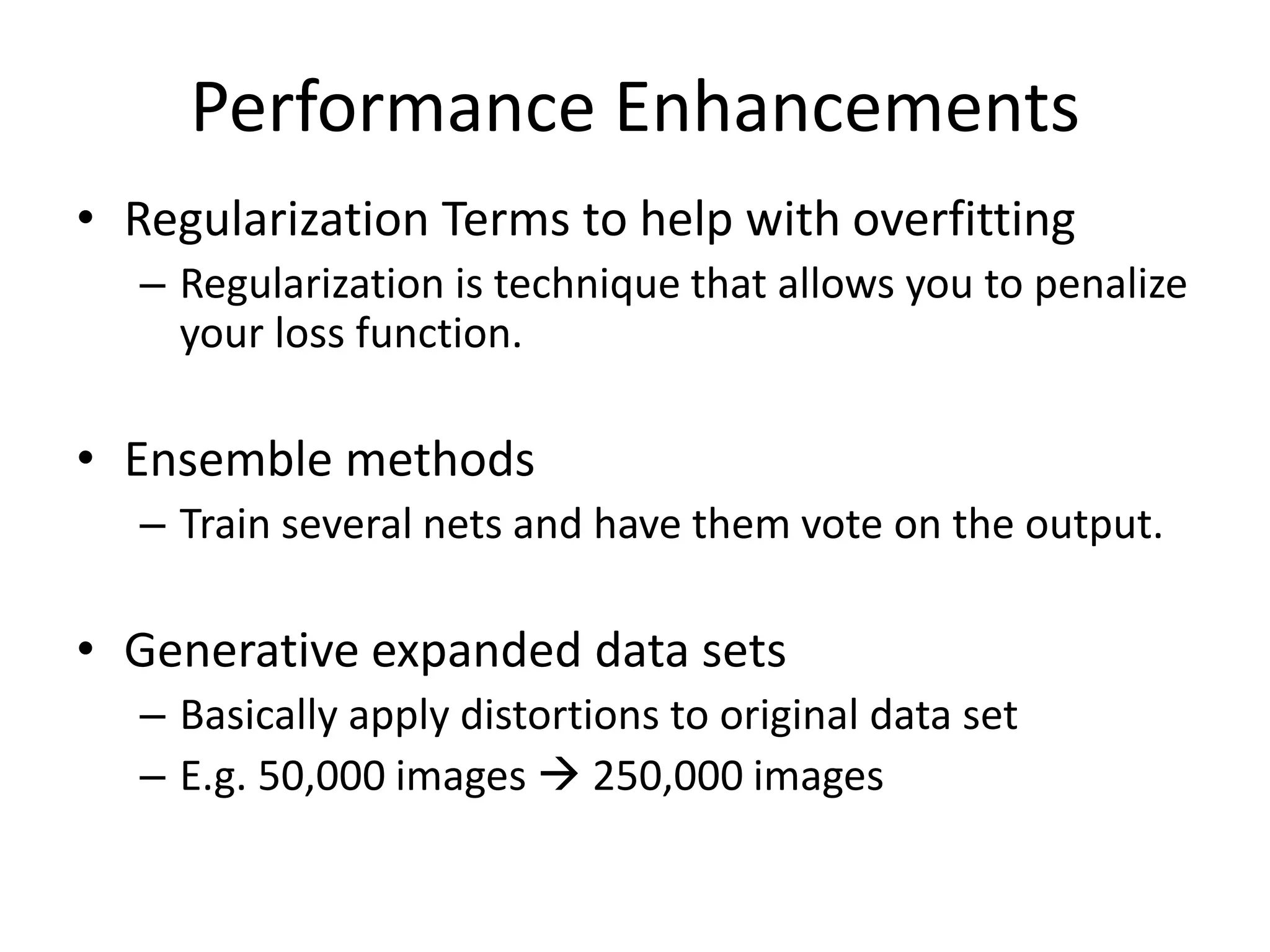 Performance Enhancements

• Regularization Terms to help with overfitting
  – Regularization is technique that allows you to penalize your loss function.

• Ensemble methods
  – Train several nets and have them vote on the output.

• Generative expanded data sets
  – Basically apply distortions to original data set
  – E.g. 50,000 images → 250,000 images